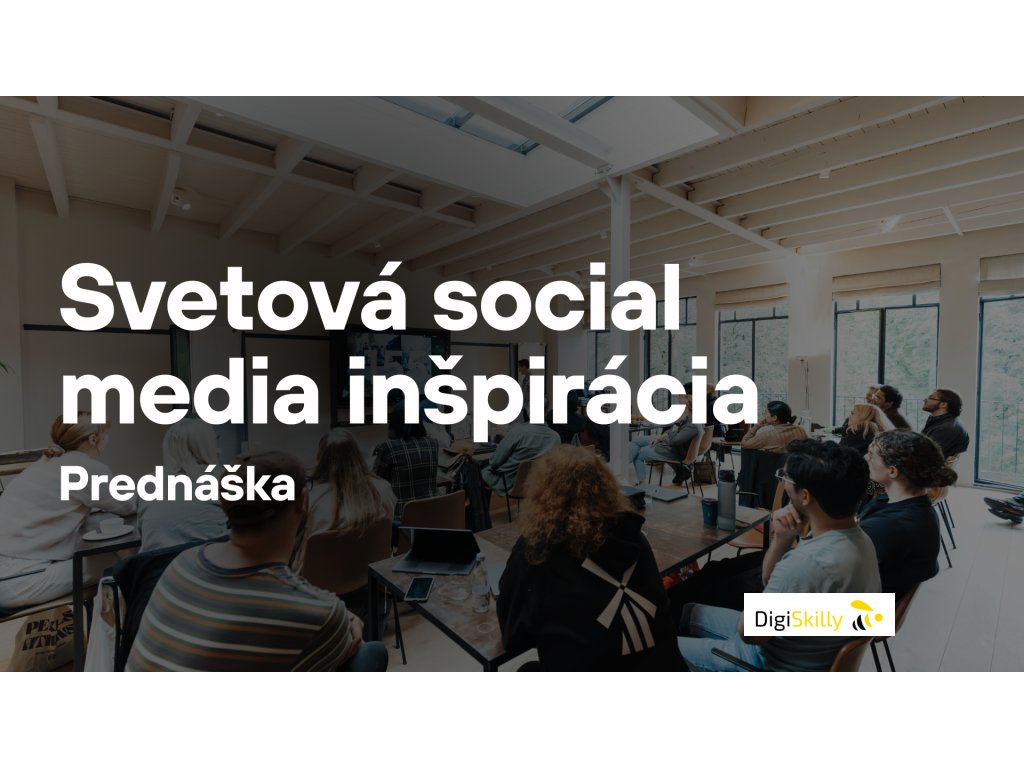 Svetová social media inšpirácia

Prednáška

DigiSkilly